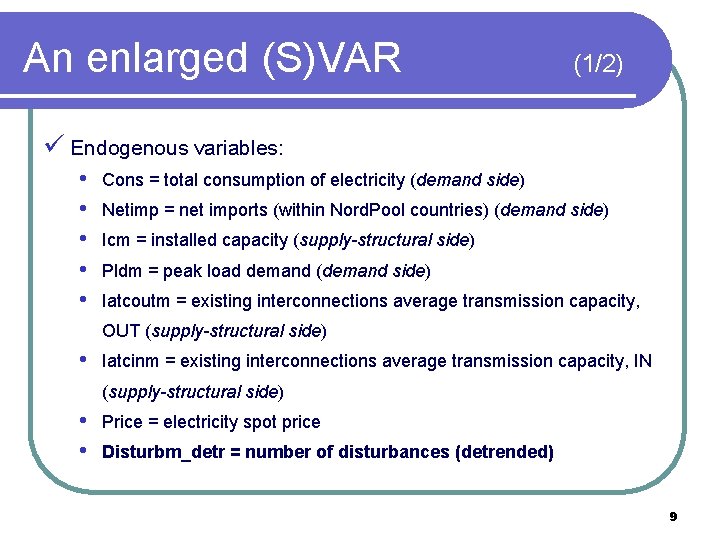 An enlarged (S)VAR (1/2)

✓ Endogenous variables:

• Cons = total consumption of electricity (demand side)
• Netimp = net imports (within NordPool countries) (demand side)
• Icm = installed capacity (supply-structural side)
• Pldm = peak load demand (demand side)
• Iatcoutm = existing interconnections average transmission capacity, OUT (supply-structural side)
• Iatcinm = existing interconnections average transmission capacity, IN (supply-structural side)
• Price = electricity spot price
• Disturbm_detr = number of disturbances (detrended)

9